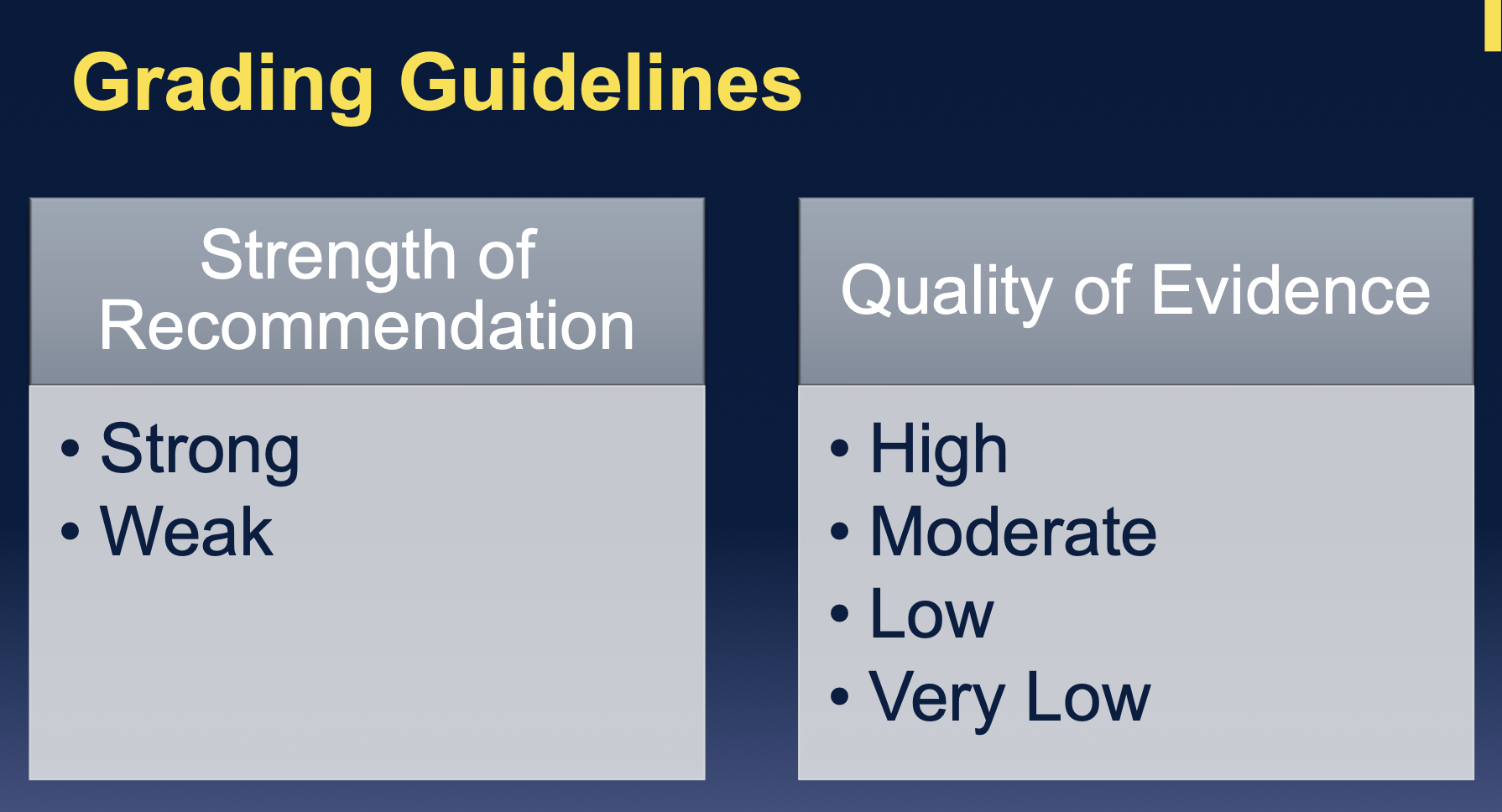 Grading Guidelines

Strength of Recommendation

• Strong
• Weak

Quality of Evidence

• High
• Moderate
• Low
• Very Low